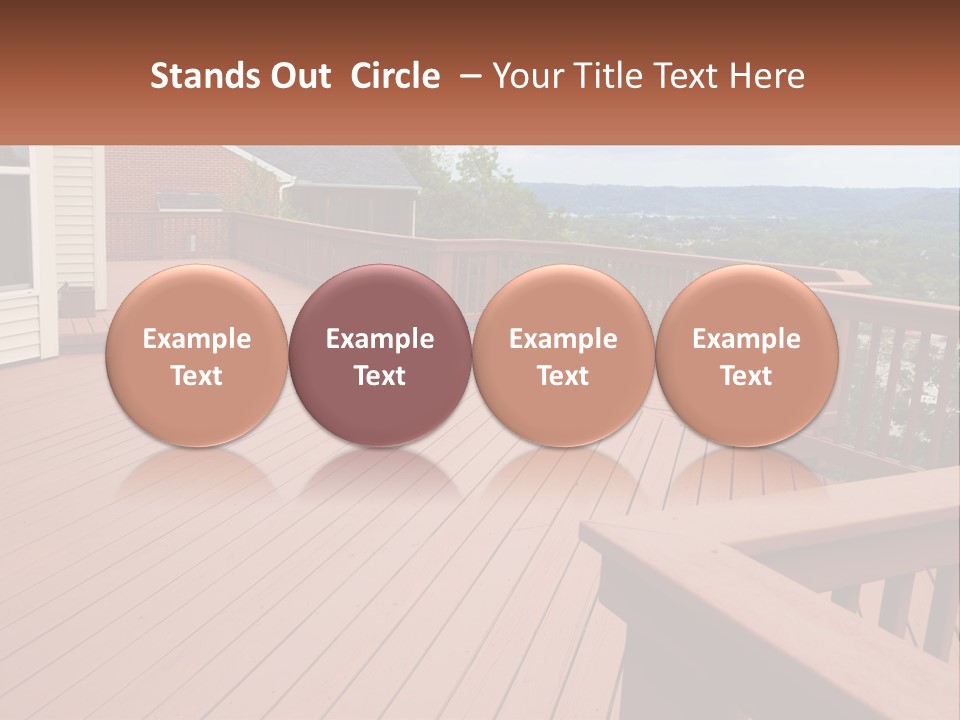 Stands Out Circle – Your Title Text Here

Example Text

Example Text

Example Text

Example Text